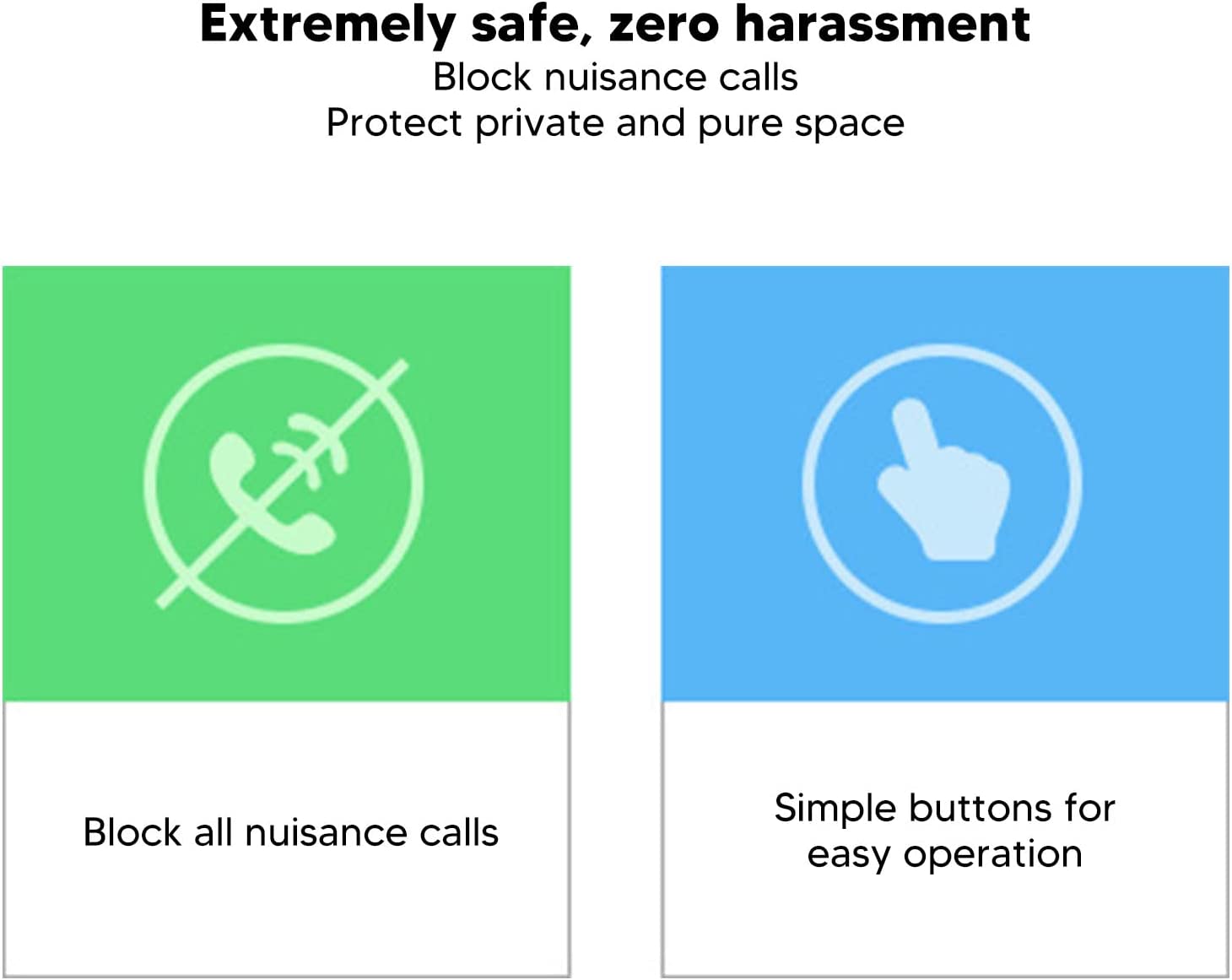 Extremely safe, zero harassment
Block nuisance calls
Protect private and pure space

Block all nuisance calls

Simple buttons for easy operation